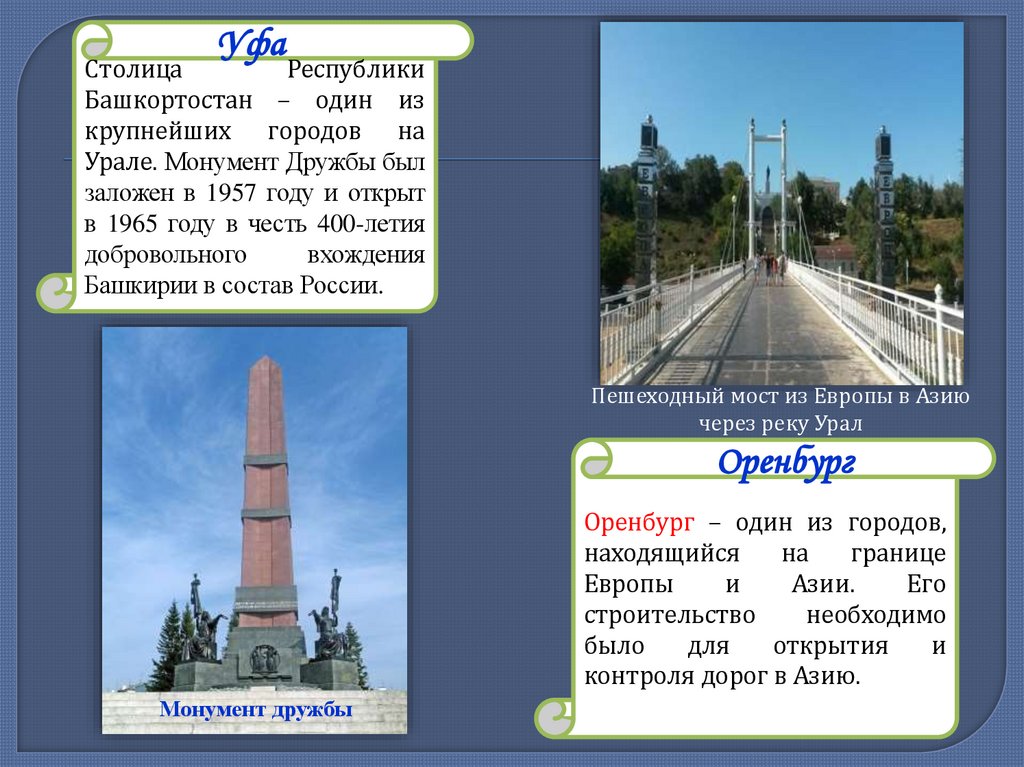 Уфа

Столица Республики Башкортостан – один из крупнейших городов на Урале. Монумент Дружбы был заложен в 1957 году и открыт в 1965 году в честь 400-летия добровольного вхождения Башкирии в состав России.

Монумент дружбы

Пешеходный мост из Европы в Азию через реку Урал

Оренбург

Оренбург – один из городов, находящийся на границе Европы и Азии. Его строительство необходимо было для открытия и контроля дорог в Азию.